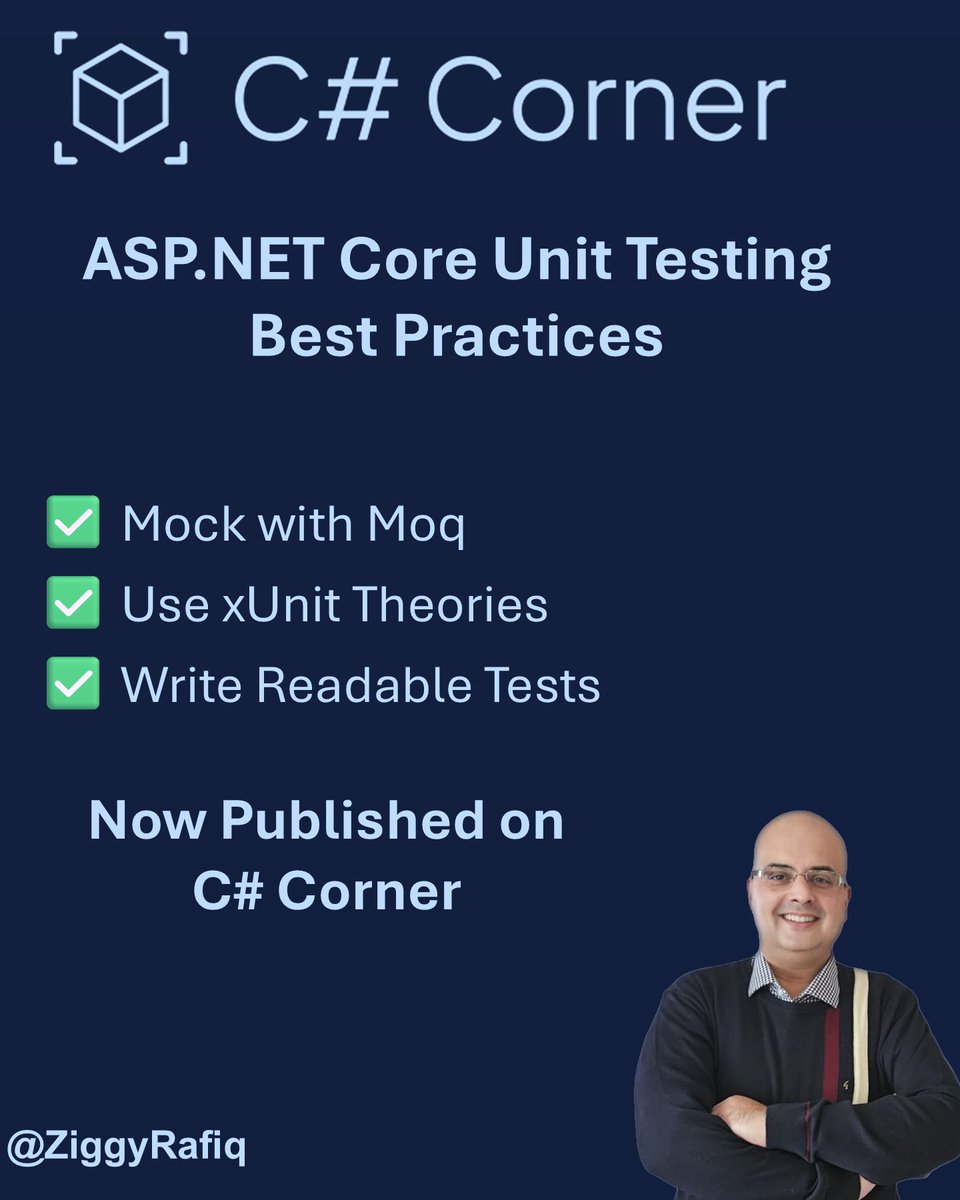 C# Corner

ASP.NET Core Unit Testing Best Practices

✅ Mock with Moq
✅ Use xUnit Theories
✅ Write Readable Tests

Now Published on C# Corner

@ZiggyRafiq